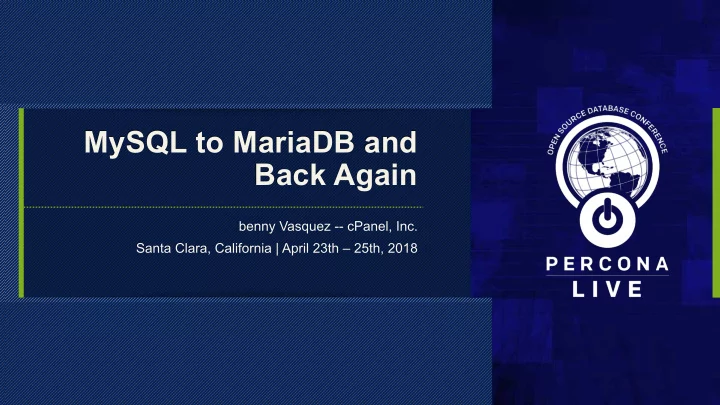 MySQL to MariaDB and Back Again

benny Vasquez -- cPanel, Inc.

Santa Clara, California | April 23th – 25th, 2018

OPEN SOURCE DATABASE CONFERENCE

PERCONA

LIVE